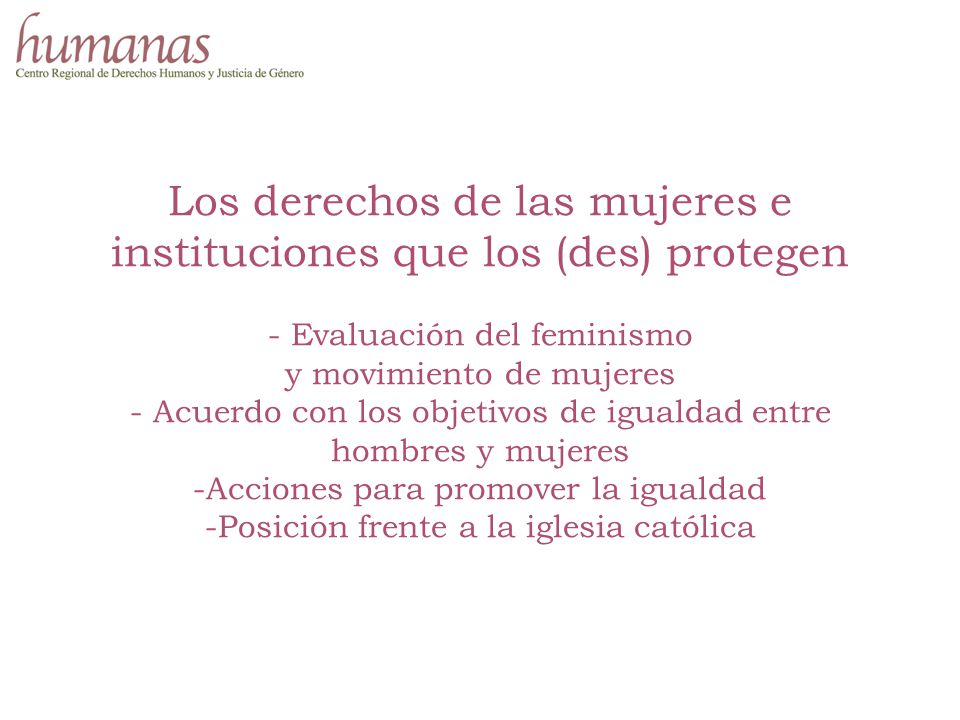 humanas
Centro Regional de Derechos Humanos y Justicia de Género

Los derechos de las mujeres e instituciones que los (des) protegen

- Evaluación del feminismo y movimiento de mujeres
- Acuerdo con los objetivos de igualdad entre hombres y mujeres
-Acciones para promover la igualdad
-Posición frente a la iglesia católica